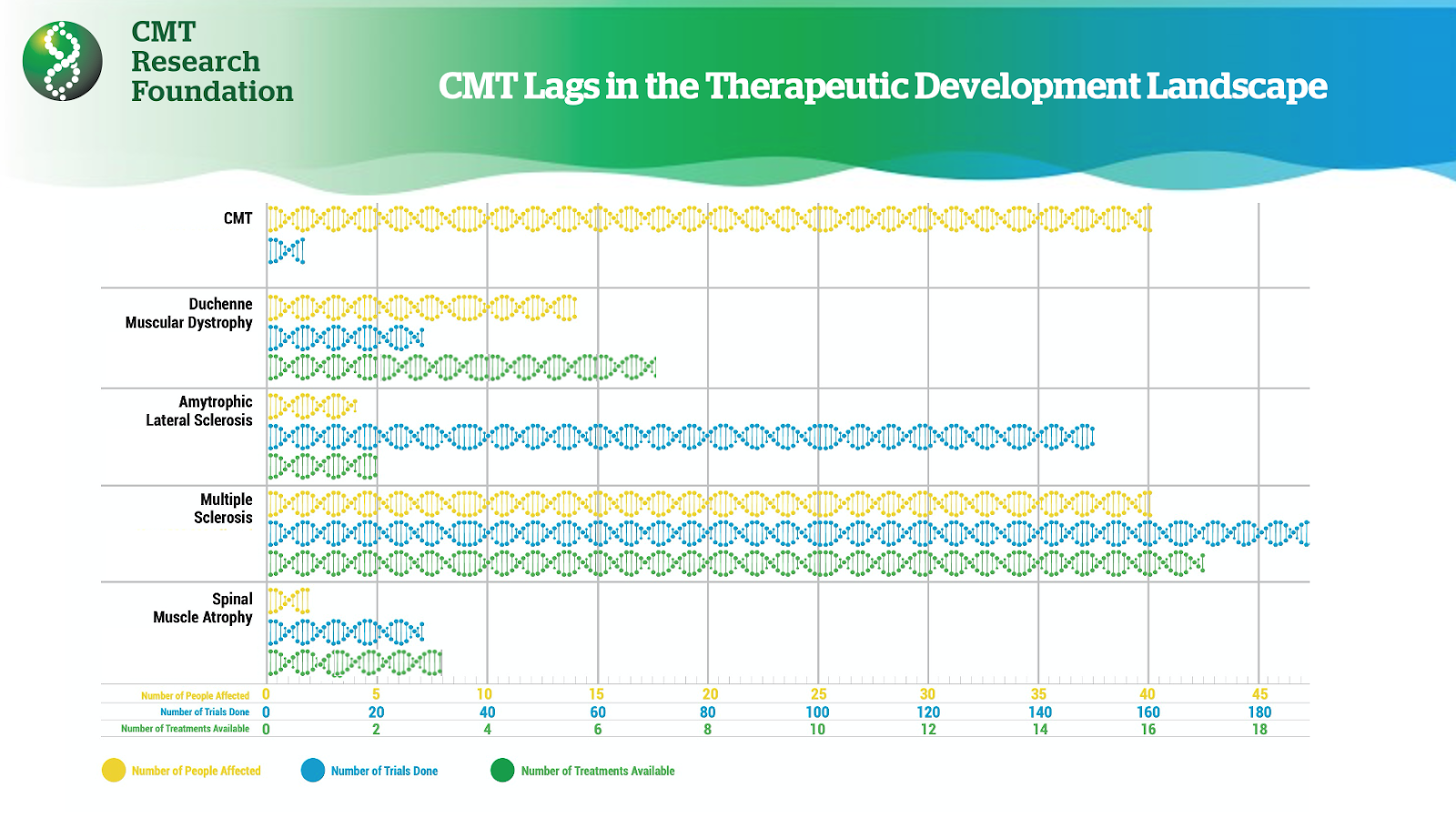 CMT Research Foundation

CMT Lags in the Therapeutic Development Landscape

CMT

Duchenne Muscular Dystrophy

Amytrophic Lateral Sclerosis

Multiple Sclerosis

Spinal Muscle Atrophy

| Number of People Affected | 0 | 5 | 10 | 15 | 20 | 25 | 30 | 35 | 40 | 45 |
|---|---|---|---|---|---|---|---|---|---|---|
| Number of Trials Done | 0 | 20 | 40 | 60 | 80 | 100 | 120 | 140 | 160 | 180 |
| Number of Treatments Available | 0 | 2 | 4 | 6 | 8 | 10 | 12 | 14 | 16 | 18 |

Number of People Affected
Number of Trials Done
Number of Treatments Available